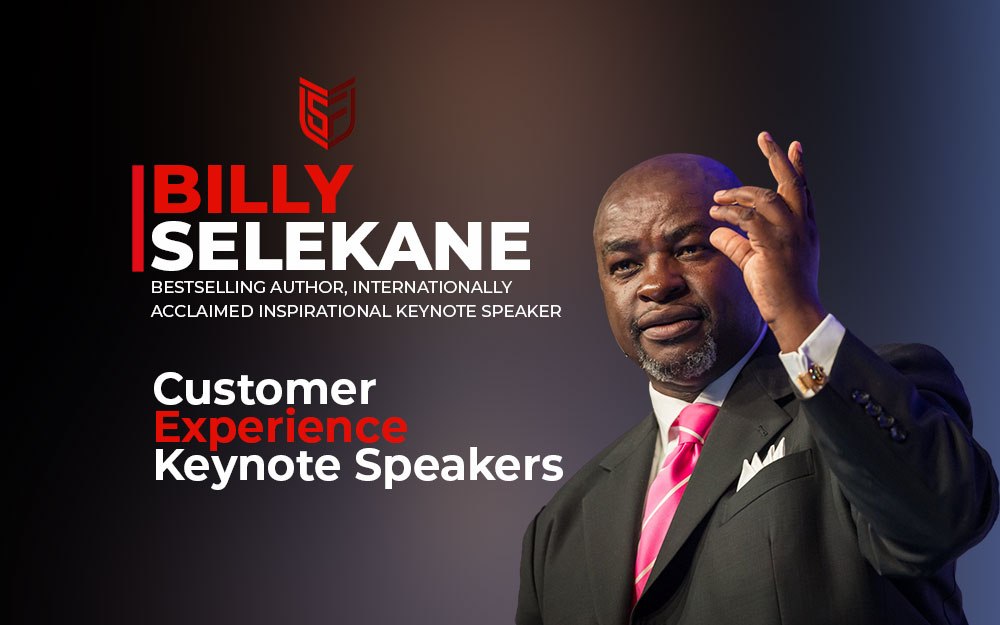 BILLY SELEKANE

BESTSELLING AUTHOR, INTERNATIONALLY ACCLAIMED INSPIRATIONAL KEYNOTE SPEAKER

Customer Experience Keynote Speakers